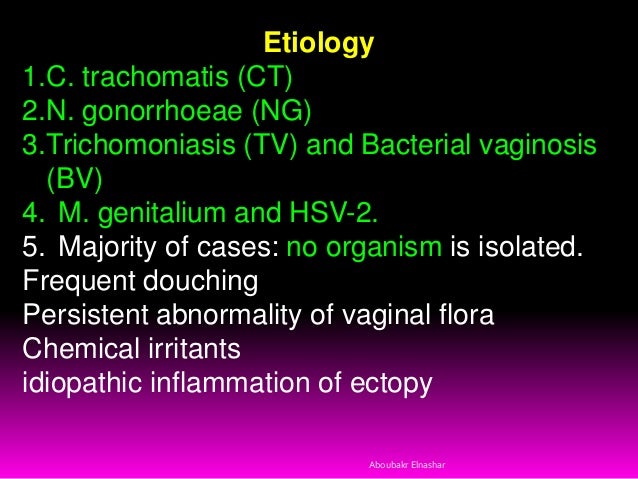 Etiology

1.C. trachomatis (CT)
2.N. gonorrhoeae (NG)
3.Trichomoniasis (TV) and Bacterial vaginosis (BV)
4. M. genitalium and HSV-2.
5. Majority of cases: no organism is isolated.
Frequent douching
Persistent abnormality of vaginal flora
Chemical irritants
idiopathic inflammation of ectopy

Aboubakr Elnashar